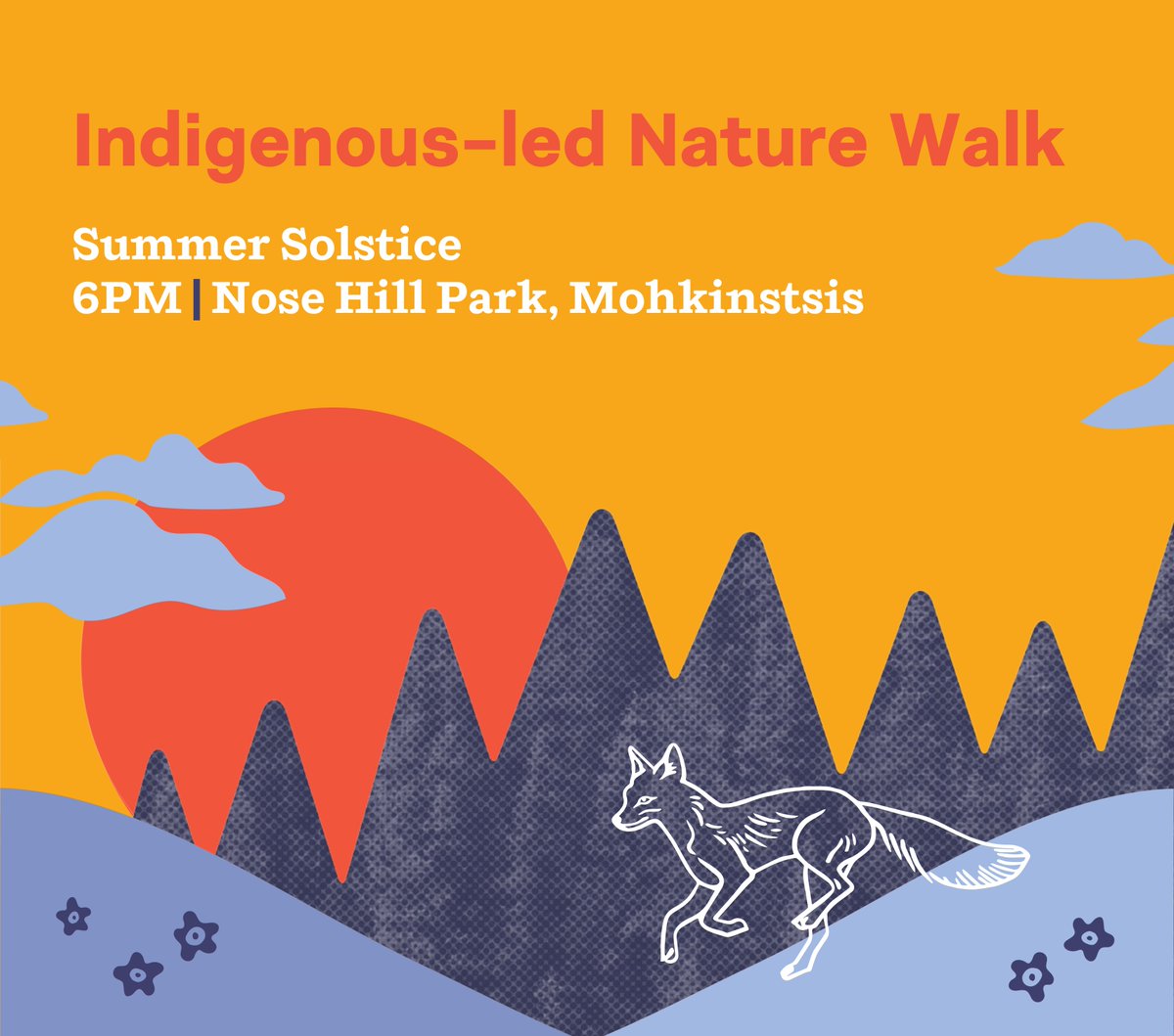 Indigenous-led Nature Walk

Summer Solstice
6PM | Nose Hill Park, Mohkinstsis